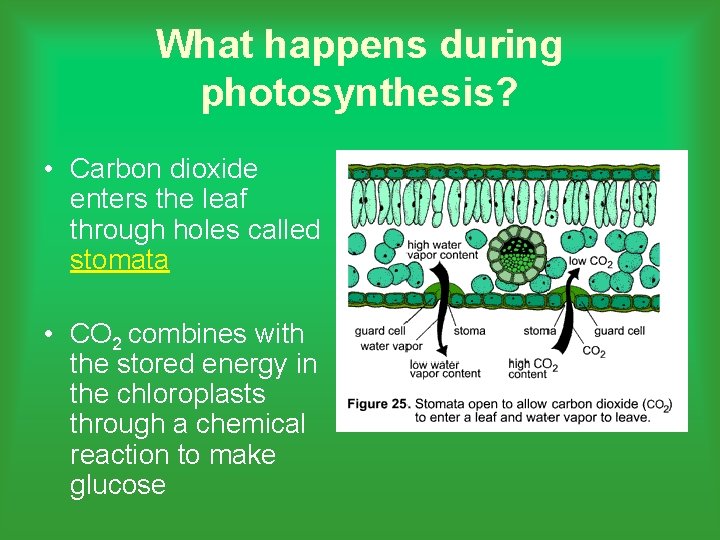 What happens during photosynthesis?

• Carbon dioxide enters the leaf through holes called stomata

• $CO_2$ combines with the stored energy in the chloroplasts through a chemical reaction to make glucose

high water vapor content

low $CO_2$

guard cell

stoma

stoma

guard cell

water vapor

$CO_2$

low water vapor content

high $CO_2$ content

Figure 25. Stomata open to allow carbon dioxide ($CO_2$) to enter a leaf and water vapor to leave.